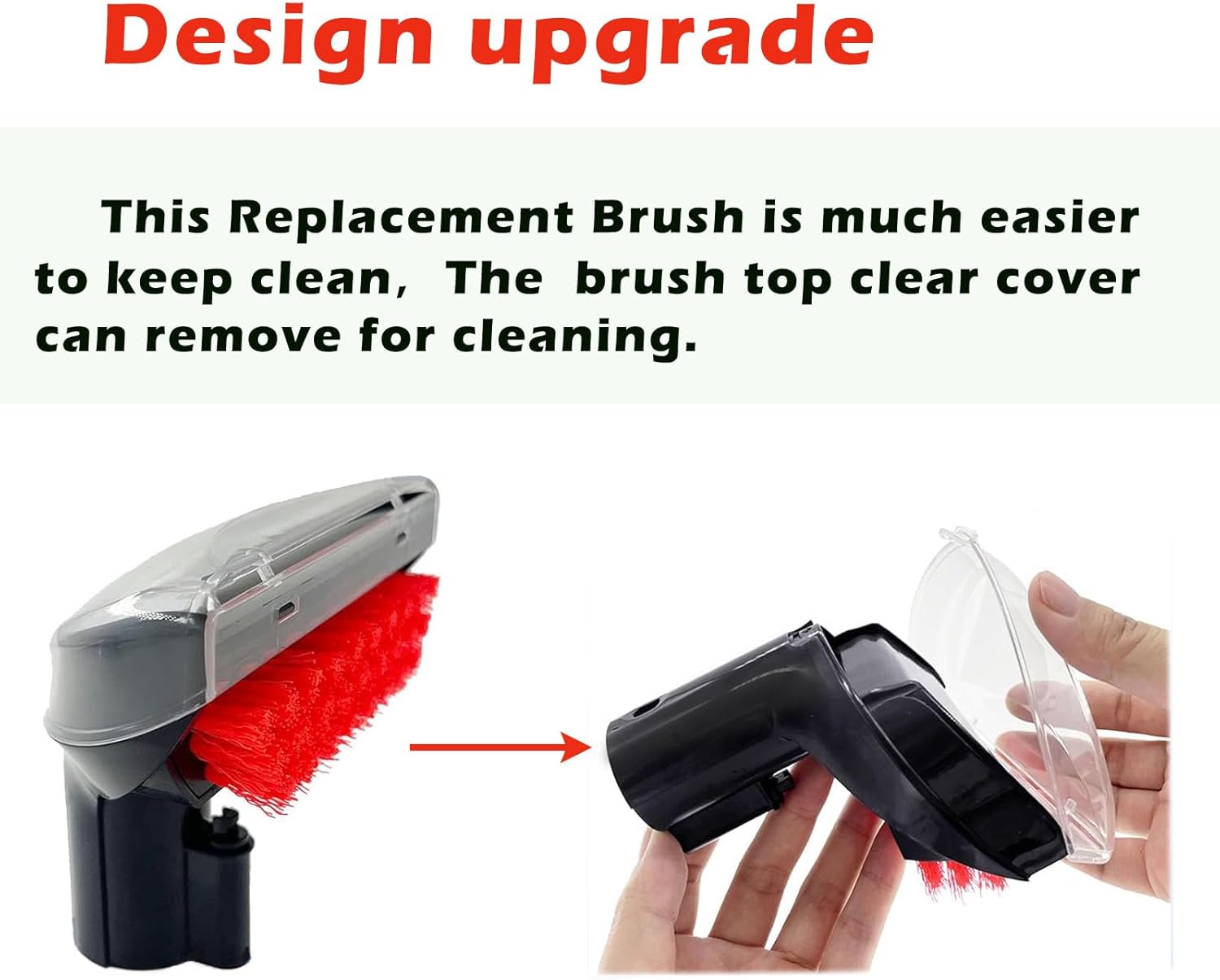 Design upgrade

This Replacement Brush is much easier to keep clean, The brush top clear cover can remove for cleaning.